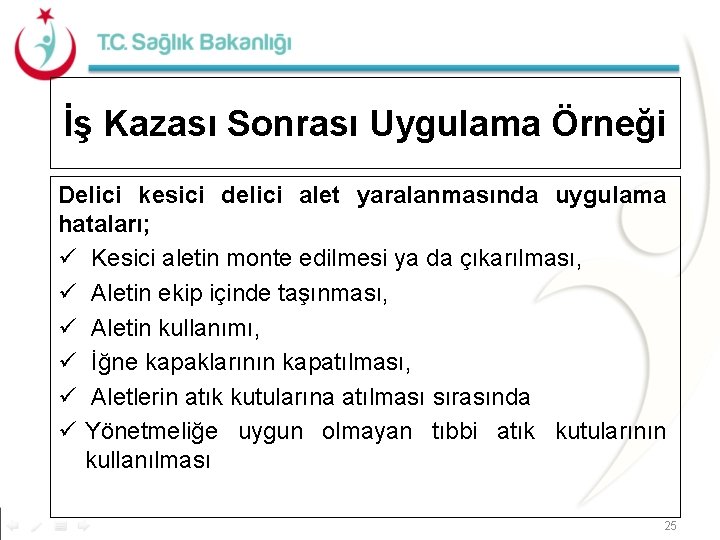 T.C. Sağlık Bakanlığı

İş Kazası Sonrası Uygulama Örneği

Delici kesici delici alet yaralanmasında uygulama hataları;

✓ Kesici aletin monte edilmesi ya da çıkarılması,

✓ Aletin ekip içinde taşınması,

✓ Aletin kullanımı,

✓ İğne kapaklarının kapatılması,

✓ Aletlerin atık kutularına atılması sırasında

✓ Yönetmeliğe uygun olmayan tıbbi atık kutularının kullanılması

25